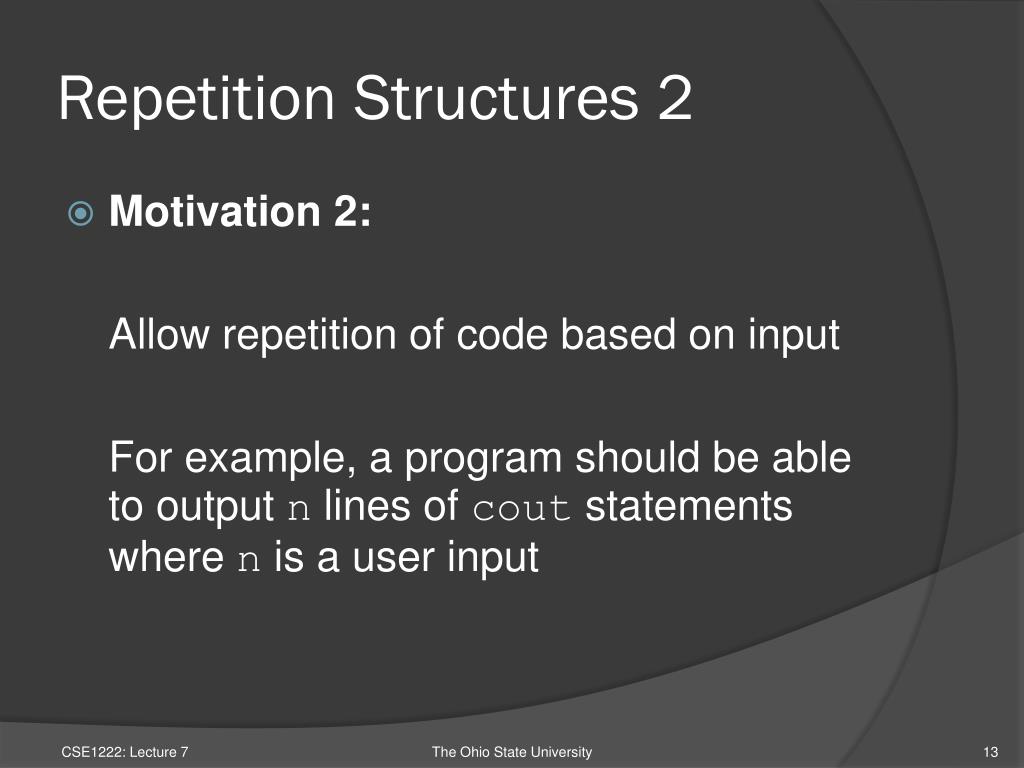 Repetition Structures 2

Motivation 2:

Allow repetition of code based on input

For example, a program should be able to output n lines of cout statements where n is a user input

CSE1222: Lecture 7

The Ohio State University

13